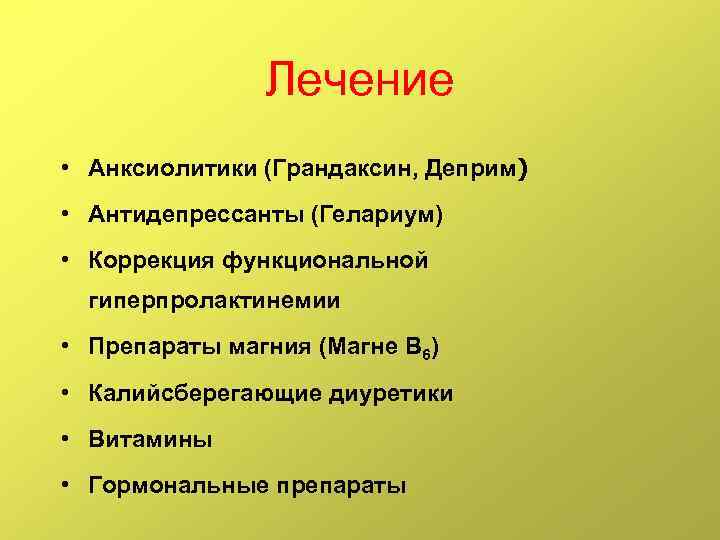 Лечение

• Анксиолитики (Грандаксин, Деприм)
• Антидепрессанты (Гелариум)
• Коррекция функциональной гиперпролактинемии
• Препараты магния (Магне $B_6$)
• Калийсберегающие диуретики
• Витамины
• Гормональные препараты